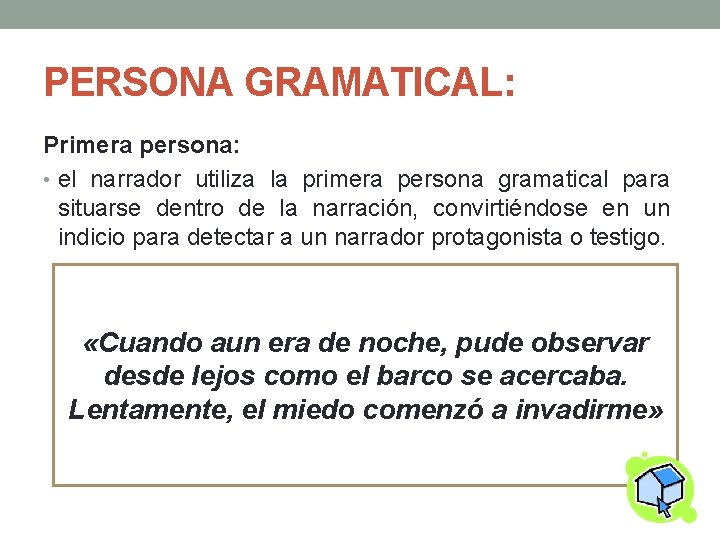 PERSONA GRAMATICAL:

Primera persona:

• el narrador utiliza la primera persona gramatical para situarse dentro de la narración, convirtiéndose en un indicio para detectar a un narrador protagonista o testigo.

«Cuando aun era de noche, pude observar desde lejos como el barco se acercaba. Lentamente, el miedo comenzó a invadirme»